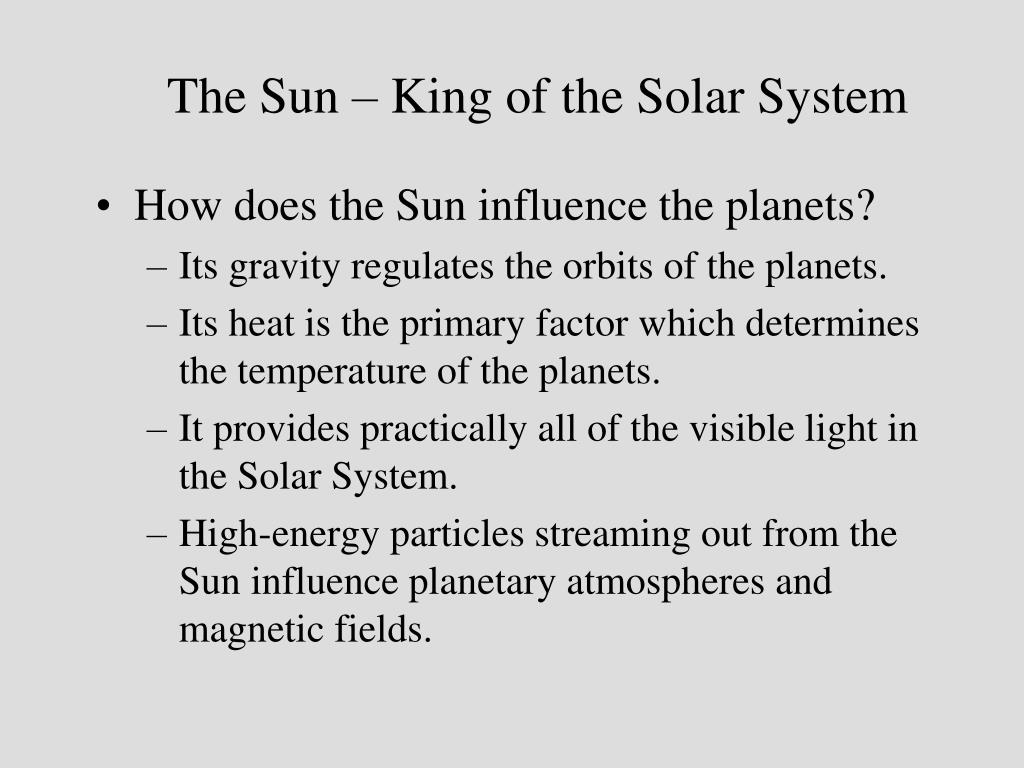 The Sun – King of the Solar System

• How does the Sun influence the planets?
  – Its gravity regulates the orbits of the planets.
  – Its heat is the primary factor which determines the temperature of the planets.
  – It provides practically all of the visible light in the Solar System.
  – High-energy particles streaming out from the Sun influence planetary atmospheres and magnetic fields.